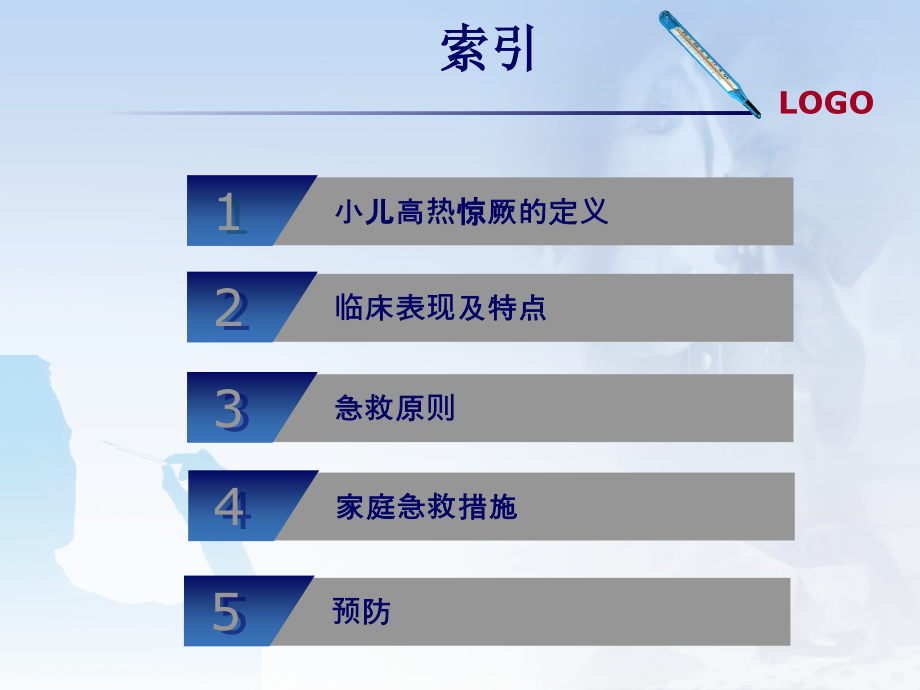 索引

LOGO

1 小儿高热惊厥的定义

2 临床表现及特点

3 急救原则

4 家庭急救措施

5 预防